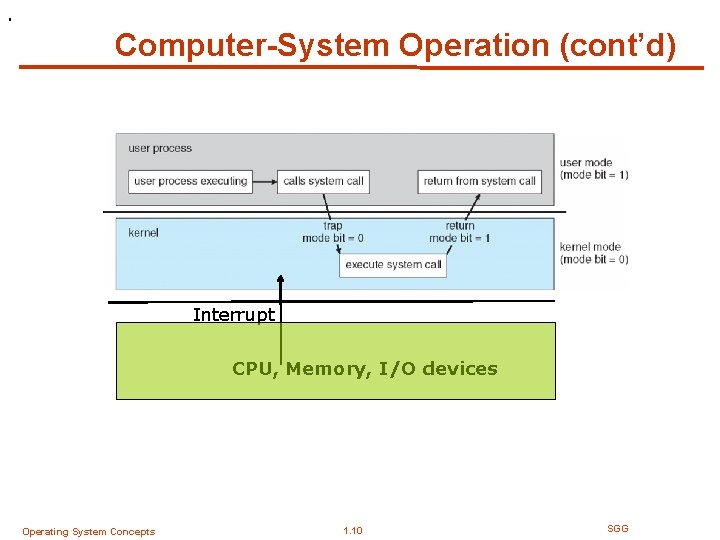 Computer-System Operation (cont'd)

user process

user process executing

calls system call

return from system call

user mode
(mode bit = 1)

kernel

trap
mode bit = 0

return
mode bit = 1

execute system call

kernel mode
(mode bit = 0)

Interrupt

CPU, Memory, I/O devices

Operating System Concepts

1.10

SGG